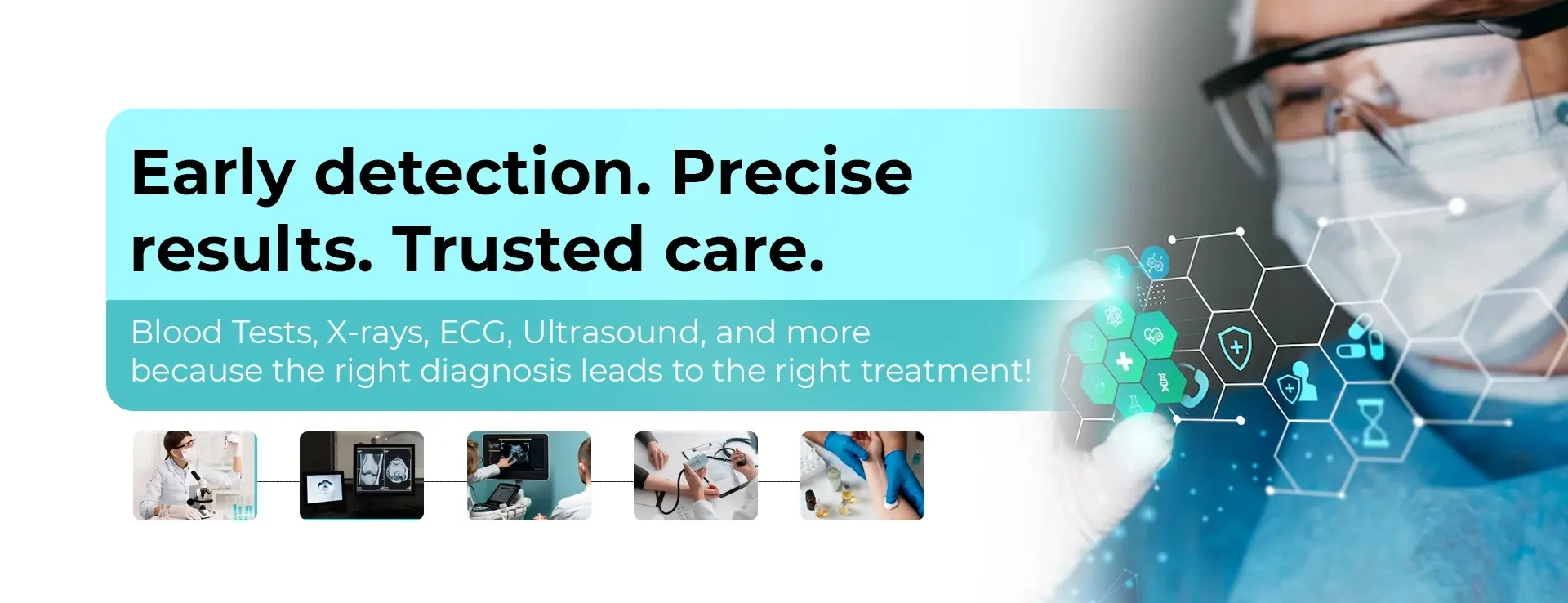 Early detection. Precise results. Trusted care.

Blood Tests, X-rays, ECG, Ultrasound, and more because the right diagnosis leads to the right treatment!